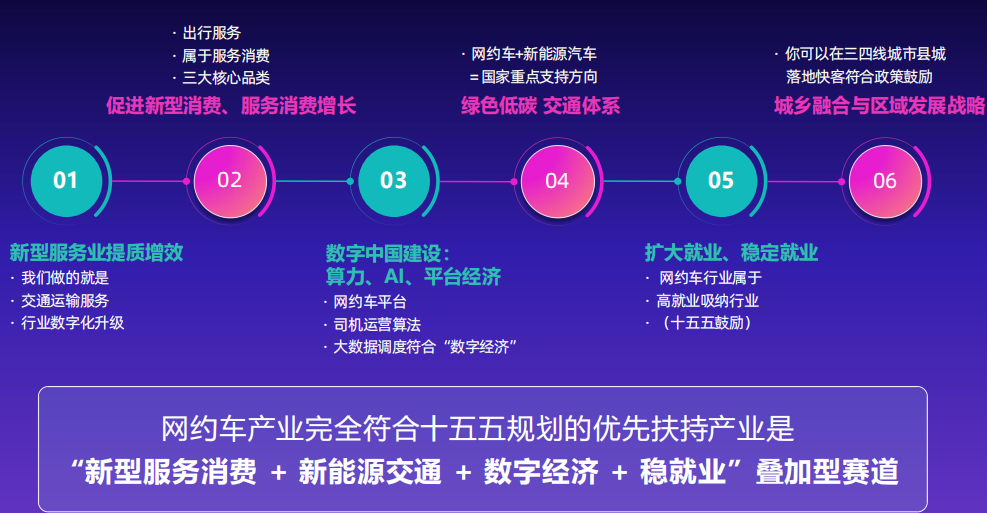 · 出行服务
· 属于服务消费
· 三大核心品类
促进新型消费、服务消费增长

· 网约车+新能源汽车
= 国家重点支持方向
绿色低碳 交通体系

· 你可以在三四线城市县城落地快客符合政策鼓励
城乡融合与区域发展战略

01

02

03

04

05

06

新型服务业提质增效
· 我们做的就是
· 交通运输服务
· 行业数字化升级

数字中国建设：
算力、AI、平台经济
· 网约车平台
· 司机运营算法
· 大数据调度符合“数字经济”

扩大就业、稳定就业
· 网约车行业属于
· 高就业吸纳行业
· （十五五鼓励）

网约车产业完全符合十五五规划的优先扶持产业是
“新型服务消费 + 新能源交通 + 数字经济 + 稳就业”叠加型赛道